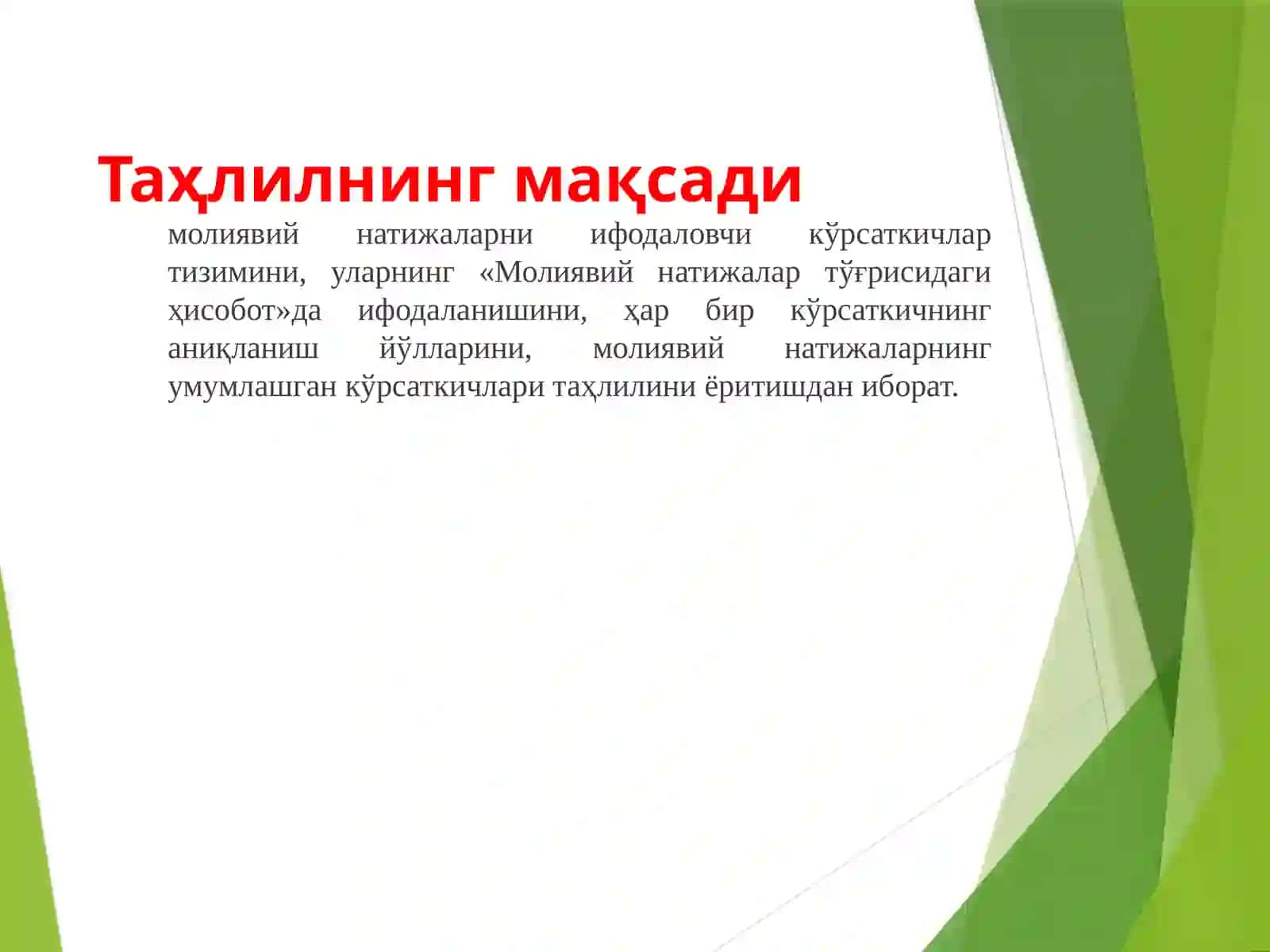 Таҳлилнинг мақсади

молиявий натижаларни ифодаловчи кўрсаткичлар тизимини, уларнинг «Молиявий натижалар тўғрисидаги ҳисобот»да ифодаланишини, ҳар бир кўрсаткичнинг аниқланиш йўлларини, молиявий натижаларнинг умумлашган кўрсаткичлари таҳлилини ёритишдан иборат.